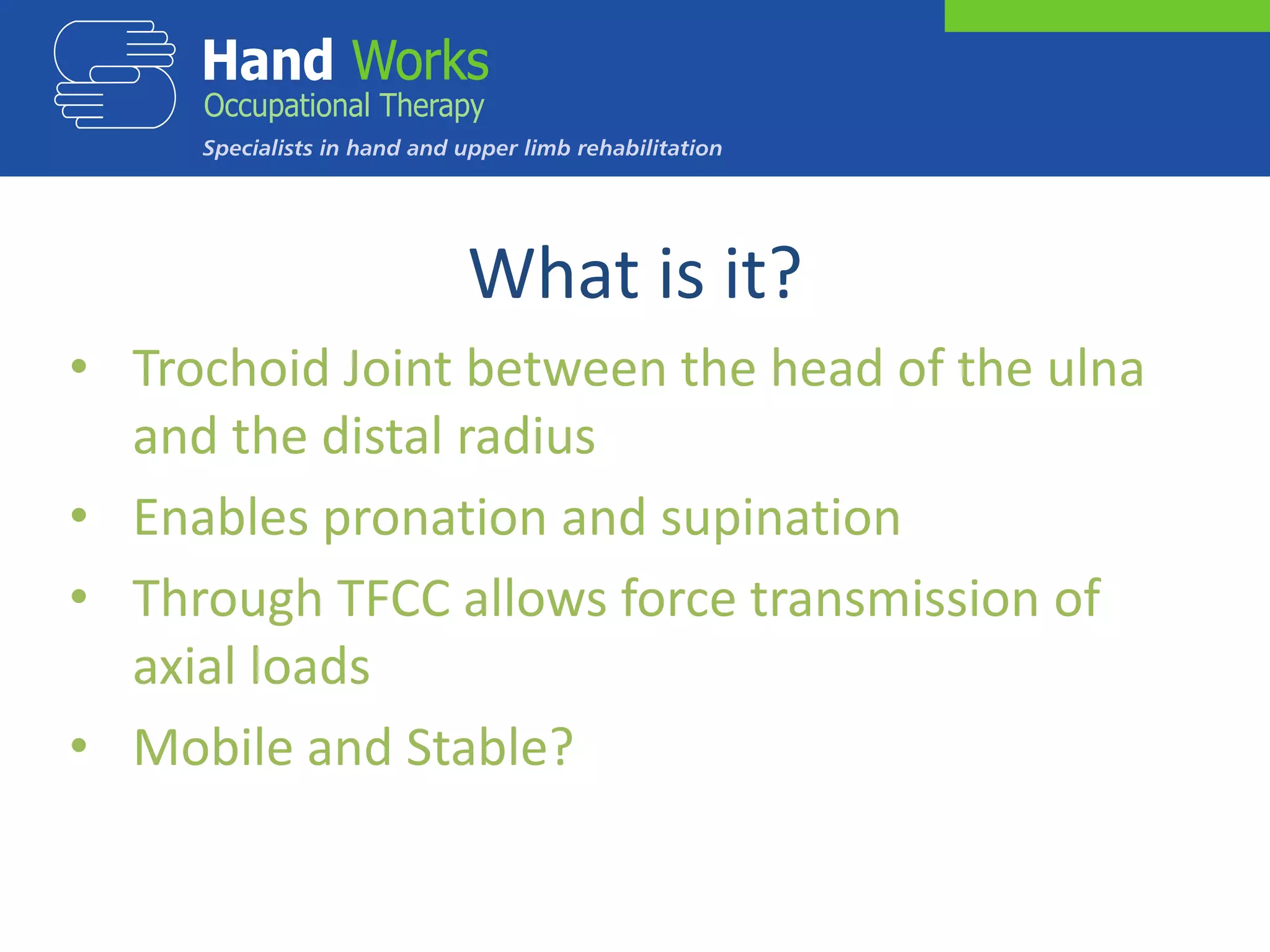 Hand Works
Occupational Therapy
Specialists in hand and upper limb rehabilitation

What is it?

• Trochoid Joint between the head of the ulna and the distal radius
• Enables pronation and supination
• Through TFCC allows force transmission of axial loads
• Mobile and Stable?